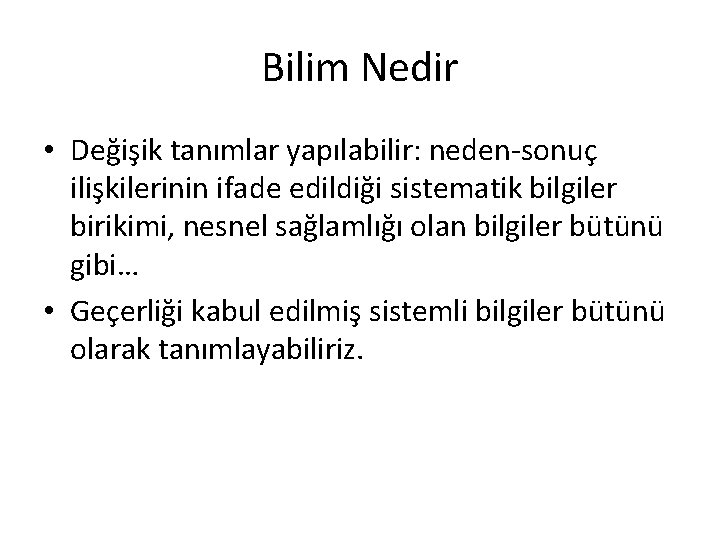 Bilim Nedir

• Değişik tanımlar yapılabilir: neden-sonuç ilişkilerinin ifade edildiği sistematik bilgiler birikimi, nesnel sağlamlığı olan bilgiler bütünü gibi…

• Geçerliği kabul edilmiş sistemli bilgiler bütünü olarak tanımlayabiliriz.